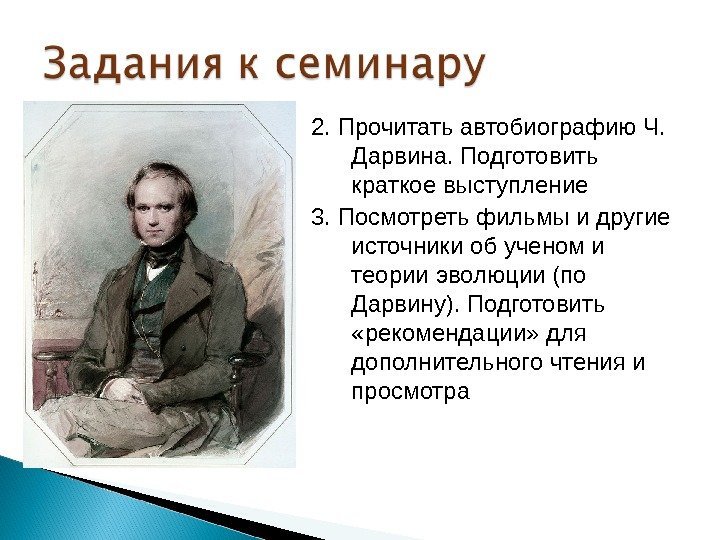 Задания к семинару

2. Прочитать автобиографию Ч. Дарвина. Подготовить краткое выступление

3. Посмотреть фильмы и другие источники об ученом и теории эволюции (по Дарвину). Подготовить «рекомендации» для дополнительного чтения и просмотра